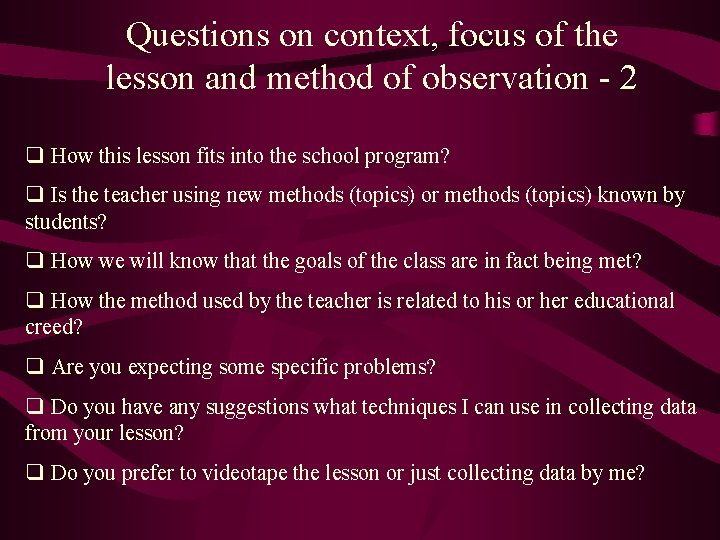 Questions on context, focus of the lesson and method of observation - 2

❑ How this lesson fits into the school program?

❑ Is the teacher using new methods (topics) or methods (topics) known by students?

❑ How we will know that the goals of the class are in fact being met?

❑ How the method used by the teacher is related to his or her educational creed?

❑ Are you expecting some specific problems?

❑ Do you have any suggestions what techniques I can use in collecting data from your lesson?

❑ Do you prefer to videotape the lesson or just collecting data by me?